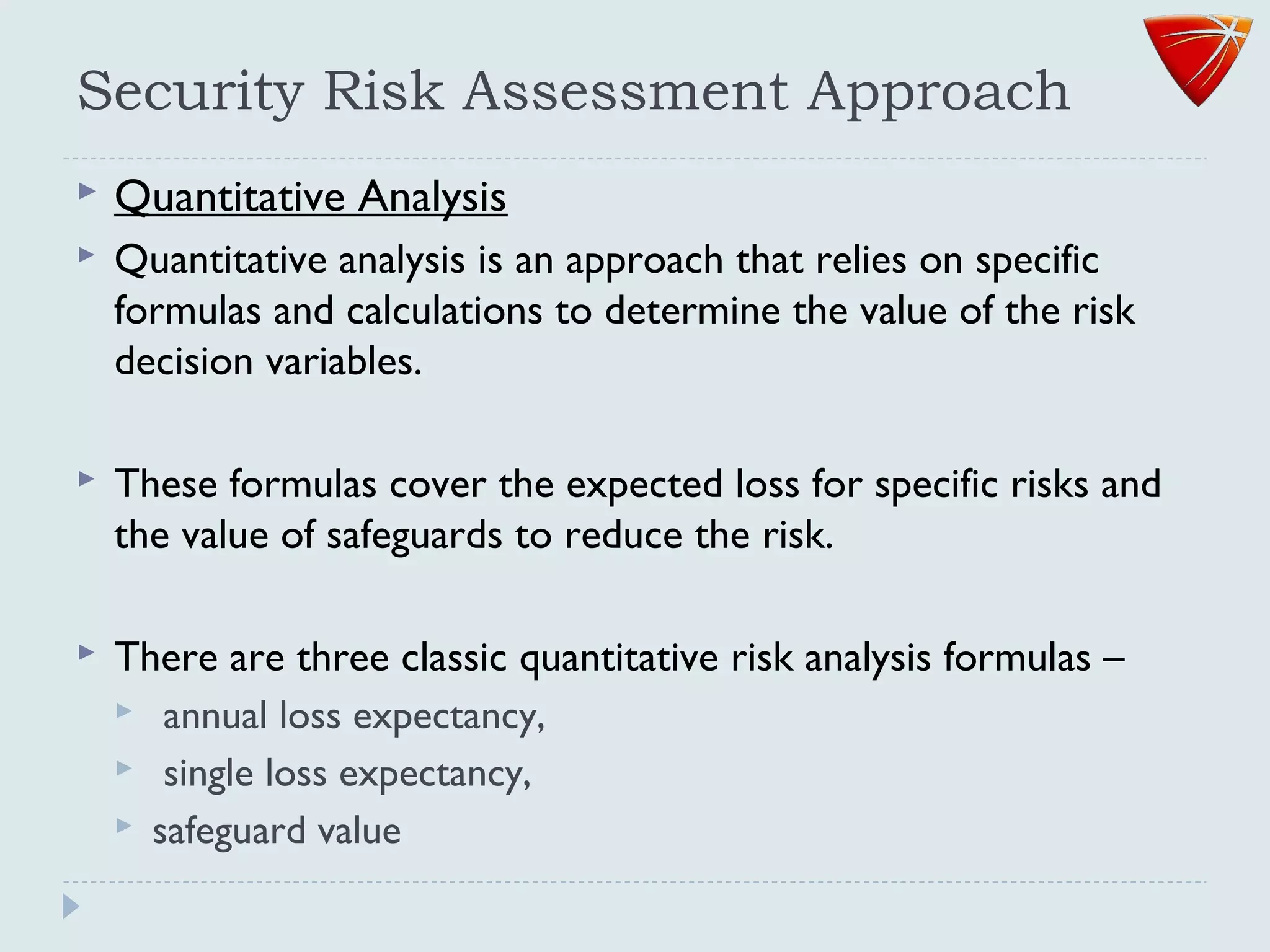 Security Risk Assessment Approach

Quantitative Analysis

Quantitative analysis is an approach that relies on specific formulas and calculations to determine the value of the risk decision variables.

These formulas cover the expected loss for specific risks and the value of safeguards to reduce the risk.

There are three classic quantitative risk analysis formulas –

annual loss expectancy,

single loss expectancy,

safeguard value